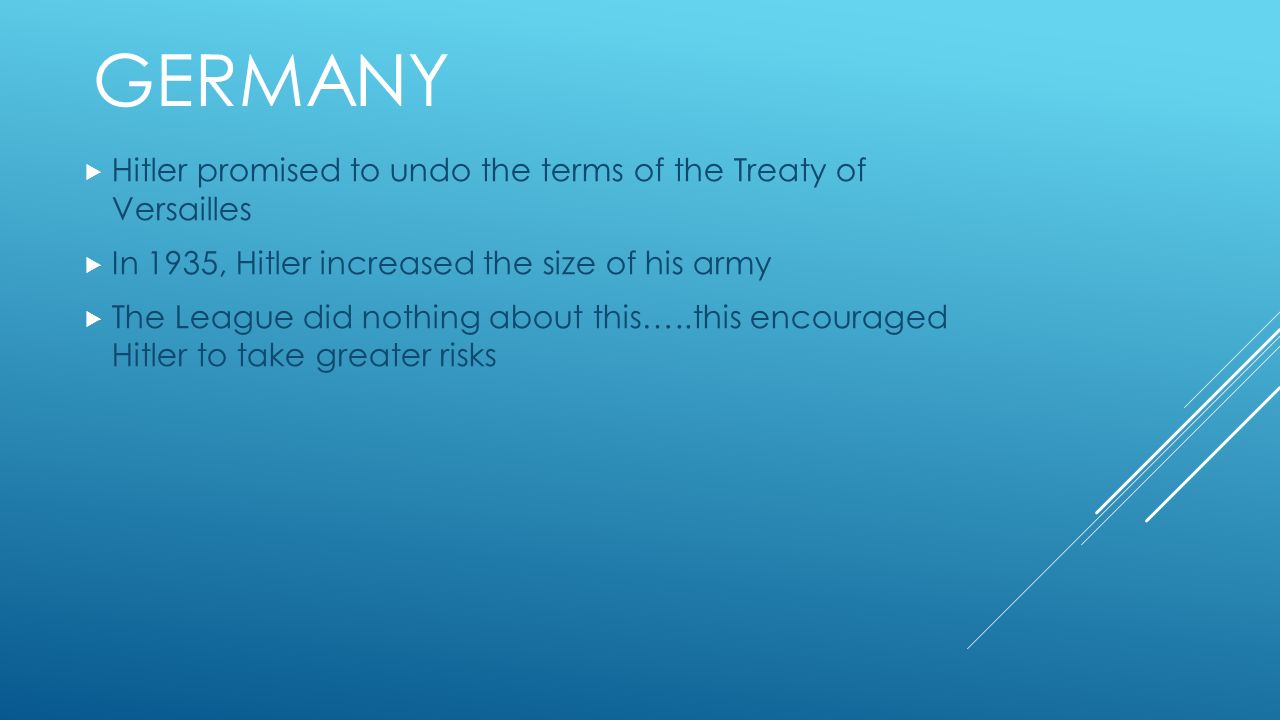 GERMANY

Hitler promised to undo the terms of the Treaty of Versailles

In 1935, Hitler increased the size of his army

The League did nothing about this…..this encouraged Hitler to take greater risks